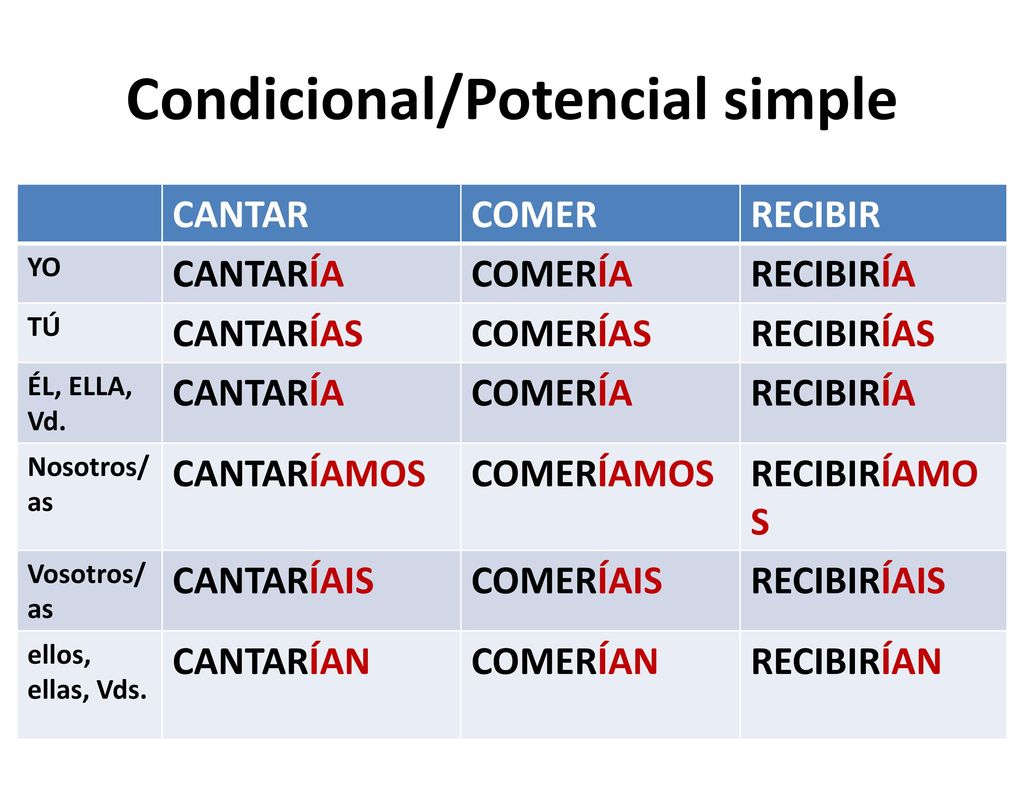 Condicional/Potencial simple

|  | CANTAR | COMER | RECIBIR |
|---|---|---|---|
| YO | CANTARÍA | COMERÍA | RECIBIRÍA |
| TÚ | CANTARÍAS | COMERÍAS | RECIBIRÍAS |
| ÉL, ELLA, Vd. | CANTARÍA | COMERÍA | RECIBIRÍA |
| Nosotros/as | CANTARÍAMOS | COMERÍAMOS | RECIBIRÍAMOS |
| Vosotros/as | CANTARÍAIS | COMERÍAIS | RECIBIRÍAIS |
| ellos, ellas, Vds. | CANTARÍAN | COMERÍAN | RECIBIRÍAN |